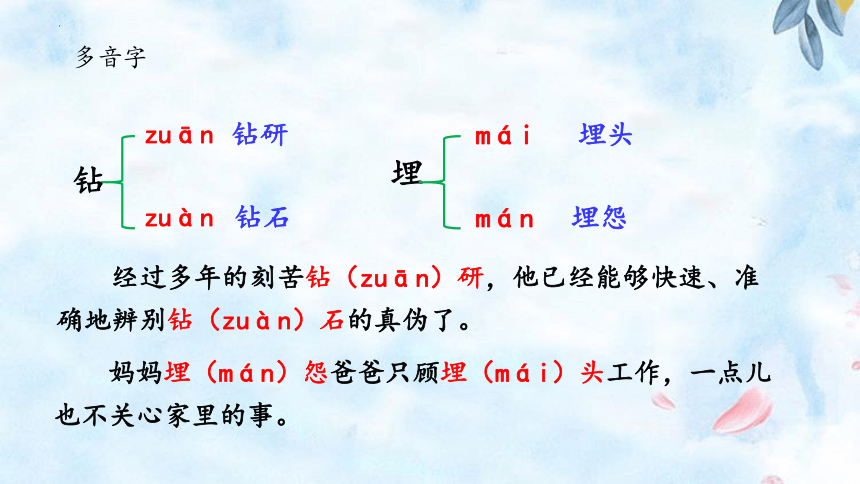 多音字

钻
zuān 钻研
zuàn 钻石

埋
mái 埋头
mán 埋怨

经过多年的刻苦钻（zuān）研，他已经能够快速、准确地辨别钻（zuàn）石的真伪了。

妈妈埋（mán）怨爸爸只顾埋（mái）头工作，一点儿也不关心家里的事。